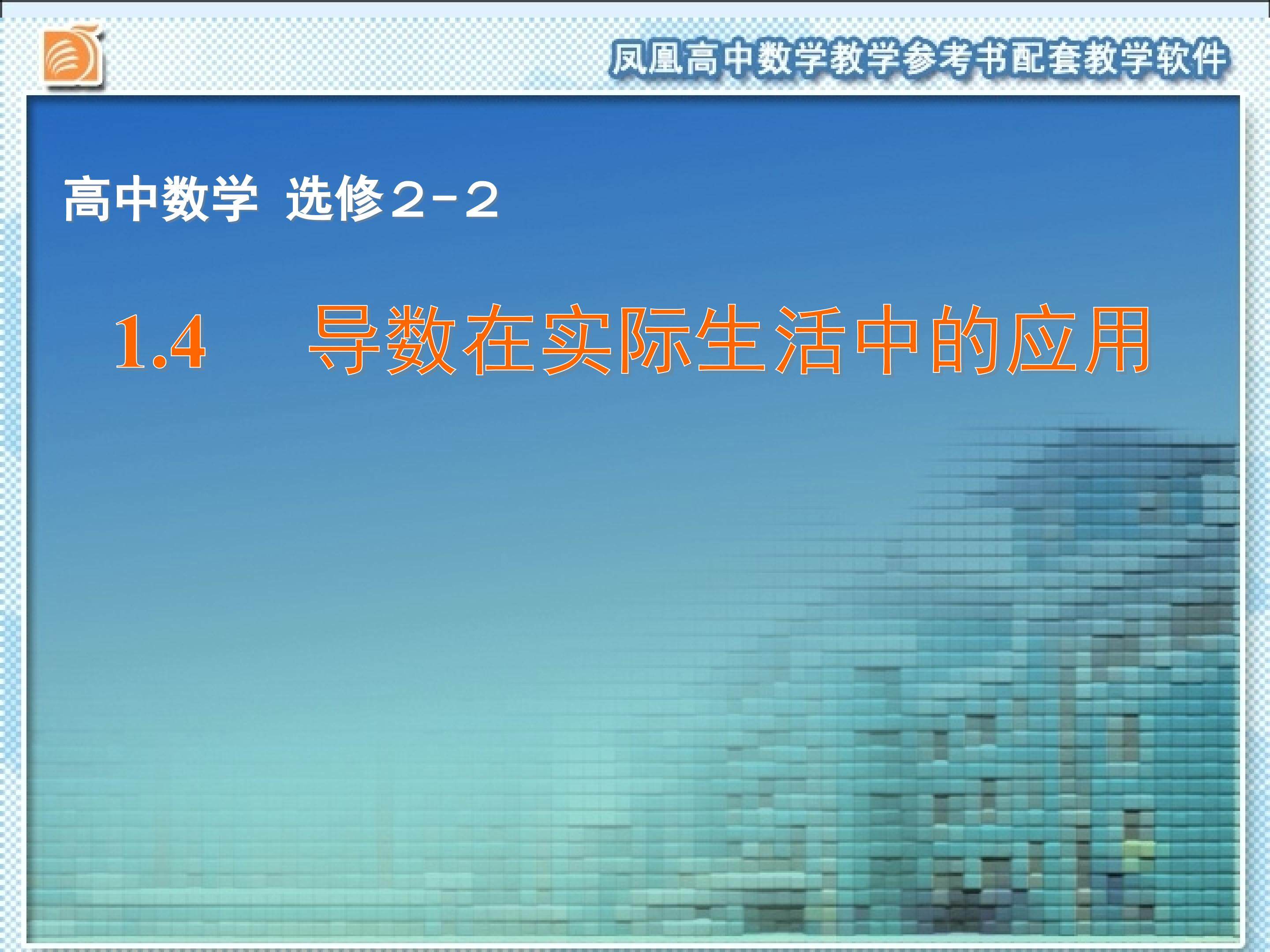 凤凰高中数学教学参考书配套教学软件

高中数学 选修2－2

1.4 导数在实际生活中的应用